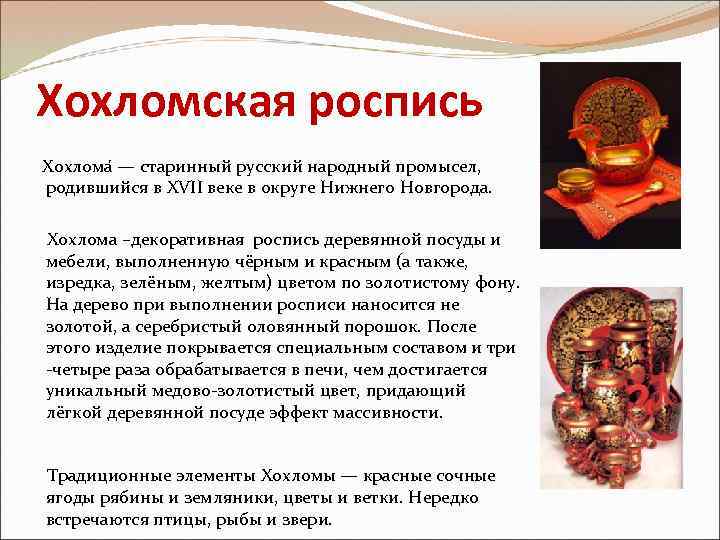 Хохломская роспись

Хохлома́ — старинный русский народный промысел, родившийся в XVII веке в округе Нижнего Новгорода.

Хохлома –декоративная роспись деревянной посуды и мебели, выполненную чёрным и красным (а также, изредка, зелёным, желтым) цветом по золотистому фону. На дерево при выполнении росписи наносится не золотой, а серебристый оловянный порошок. После этого изделие покрывается специальным составом и три -четыре раза обрабатывается в печи, чем достигается уникальный медово-золотистый цвет, придающий лёгкой деревянной посуде эффект массивности.

Традиционные элементы Хохломы — красные сочные ягоды рябины и земляники, цветы и ветки. Нередко встречаются птицы, рыбы и звери.